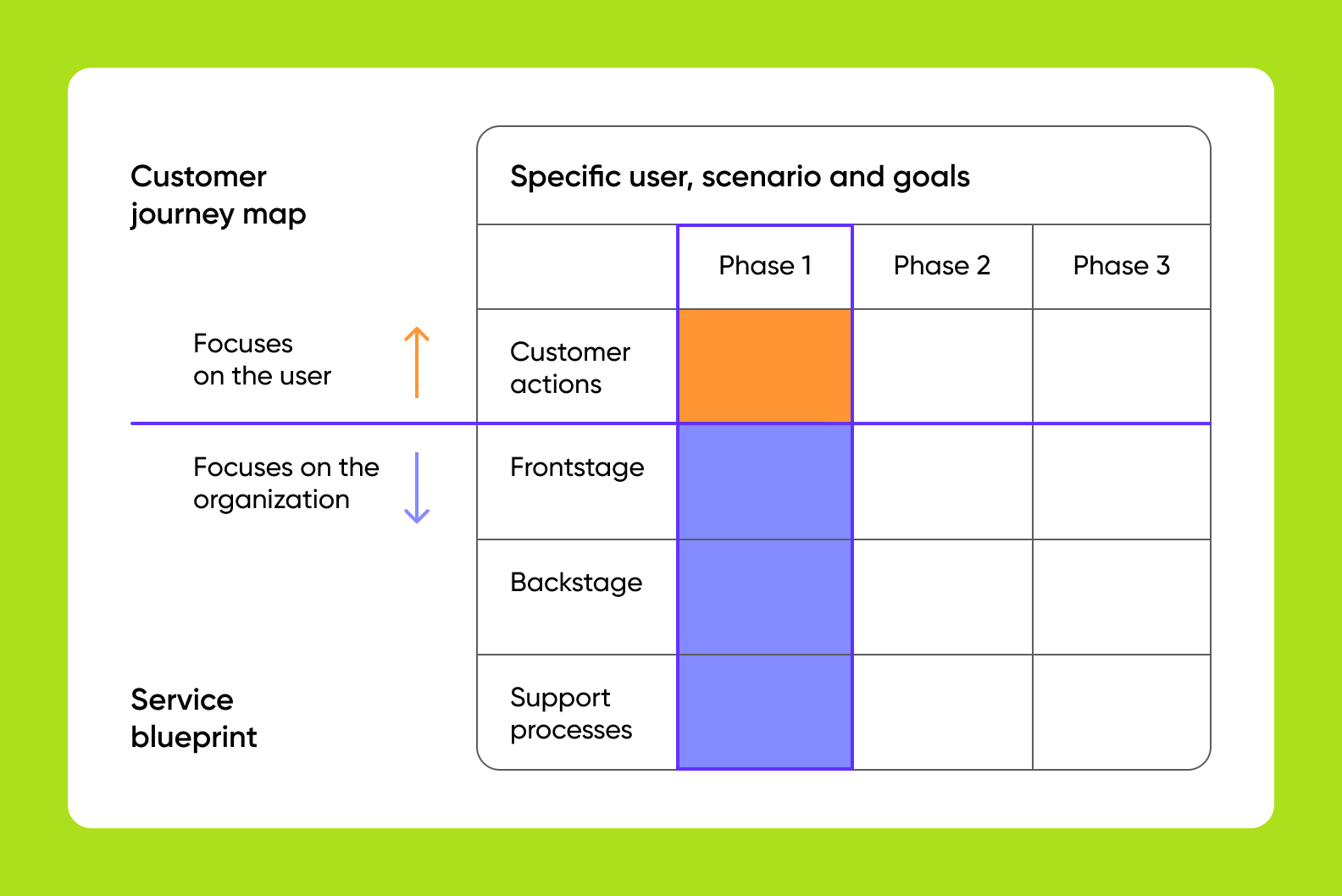 Customer journey map

Focuses on the user

Focuses on the organization

Service blueprint

Specific user, scenario and goals

| | Phase 1 | Phase 2 | Phase 3 |
|---|---|---|---|
| Customer actions | | | |
| Frontstage | | | |
| Backstage | | | |
| Support processes | | | |